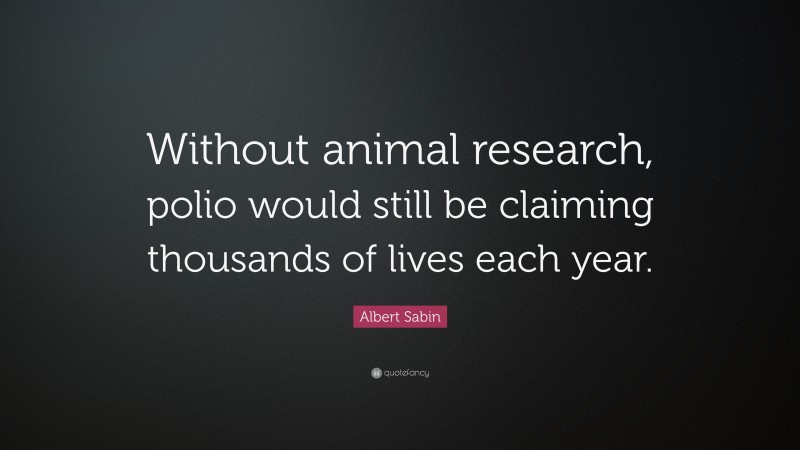 Without animal research, polio would still be claiming thousands of lives each year.

Albert Sabin

quotefancy